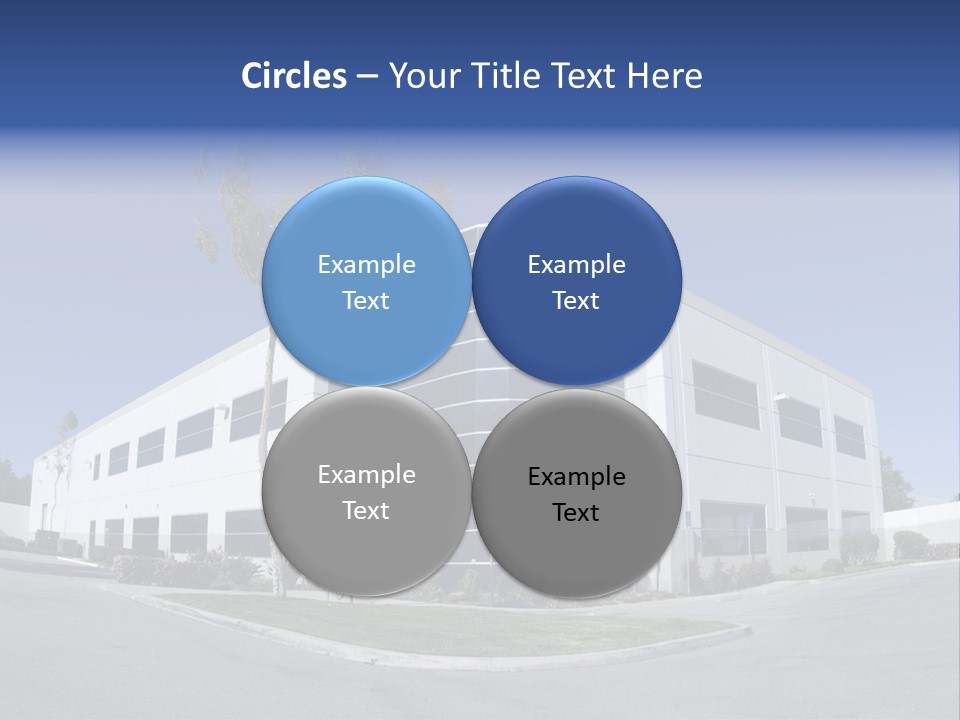 Circles – Your Title Text Here

Example Text

Example Text

Example Text

Example Text